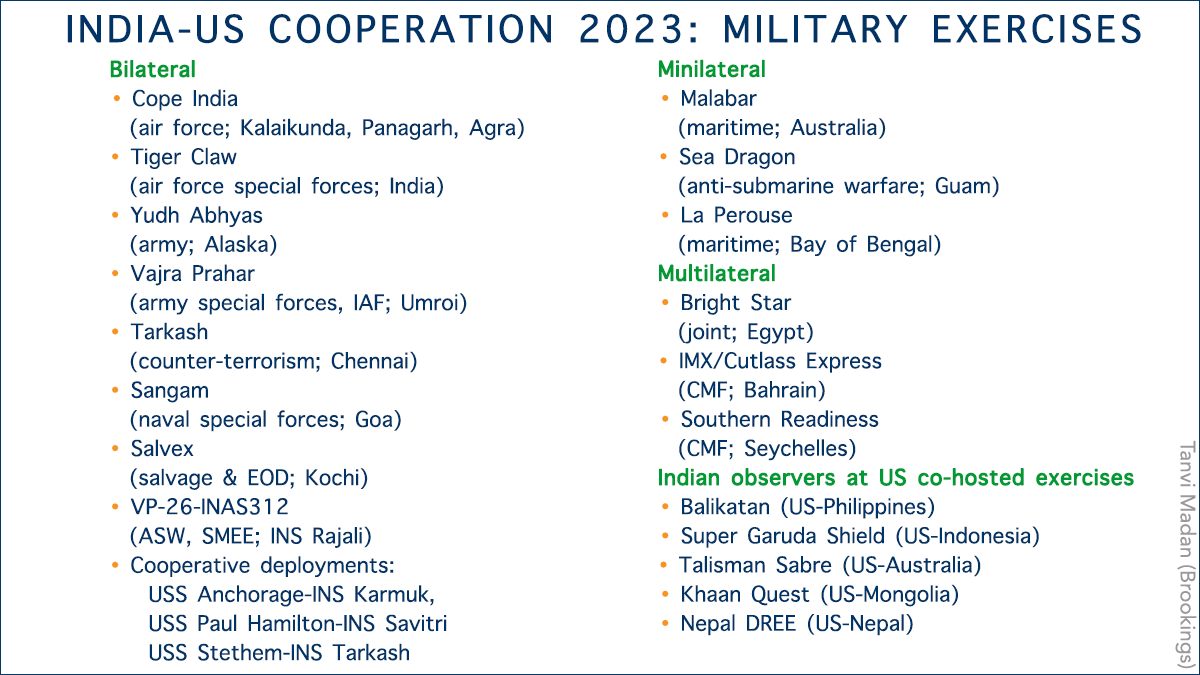 INDIA-US COOPERATION 2023: MILITARY EXERCISES

Bilateral
• Cope India
(air force; Kalaikunda, Panagarh, Agra)
• Tiger Claw
(air force special forces; India)
• Yudh Abhyas
(army; Alaska)
• Vajra Prahar
(army special forces, IAF; Umroi)
• Tarkash
(counter-terrorism; Chennai)
• Sangam
(naval special forces; Goa)
• Salvex
(salvage & EOD; Kochi)
• VP-26-INAS312
(ASW, SMEE; INS Rajali)
• Cooperative deployments:
USS Anchorage-INS Karmuk,
USS Paul Hamilton-INS Savitri
USS Stethem-INS Tarkash

Minilateral
• Malabar
(maritime; Australia)
• Sea Dragon
(anti-submarine warfare; Guam)
• La Perouse
(maritime; Bay of Bengal)

Multilateral
• Bright Star
(joint; Egypt)
• IMX/Cutlass Express
(CMF; Bahrain)
• Southern Readiness
(CMF; Seychelles)

Indian observers at US co-hosted exercises
• Balikatan (US-Philippines)
• Super Garuda Shield (US-Indonesia)
• Talisman Sabre (US-Australia)
• Khaan Quest (US-Mongolia)
• Nepal DREE (US-Nepal)

Tanvi Madan (Brookings)